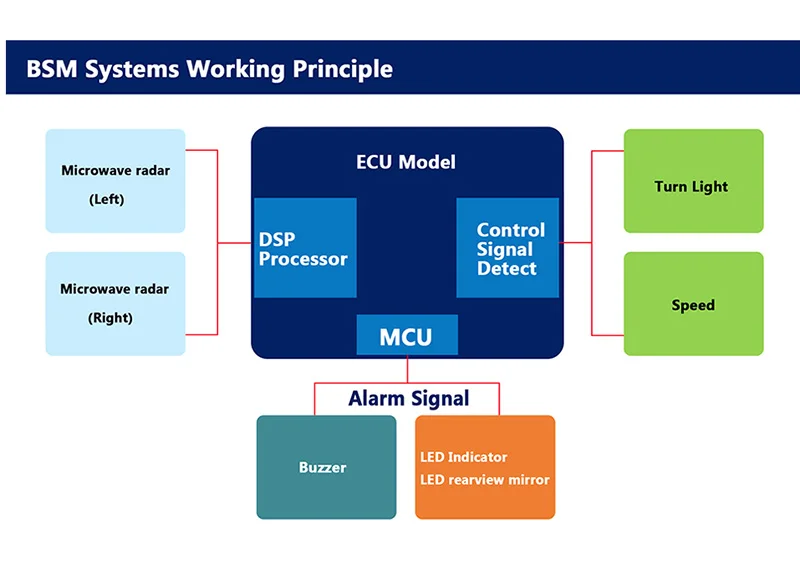 BSM Systems Working Principle

Microwave radar
(Left)

Microwave radar
(Right)

ECU Model

DSP Processor

Control Signal Detect

MCU

Turn Light

Speed

Alarm Signal

Buzzer

LED Indicator
LED rearview mirror